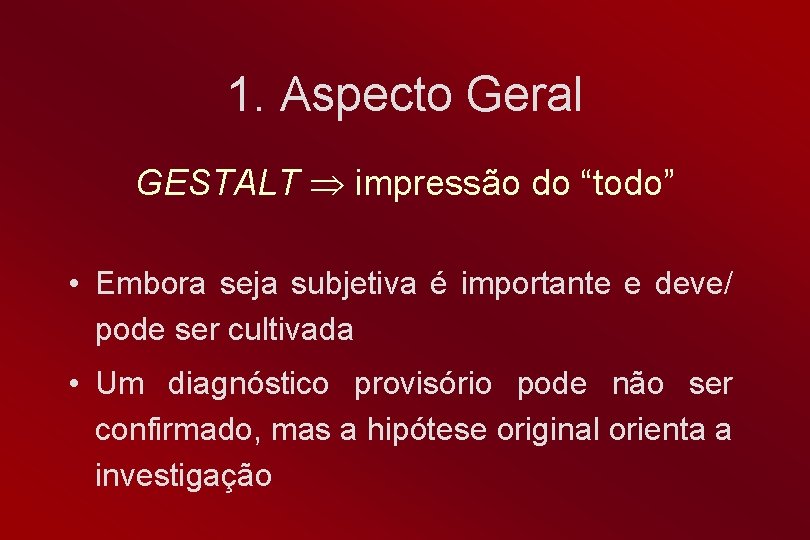 1. Aspecto Geral

GESTALT $\Rightarrow$ impressão do “todo”

• Embora seja subjetiva é importante e deve/ pode ser cultivada

• Um diagnóstico provisório pode não ser confirmado, mas a hipótese original orienta a investigação